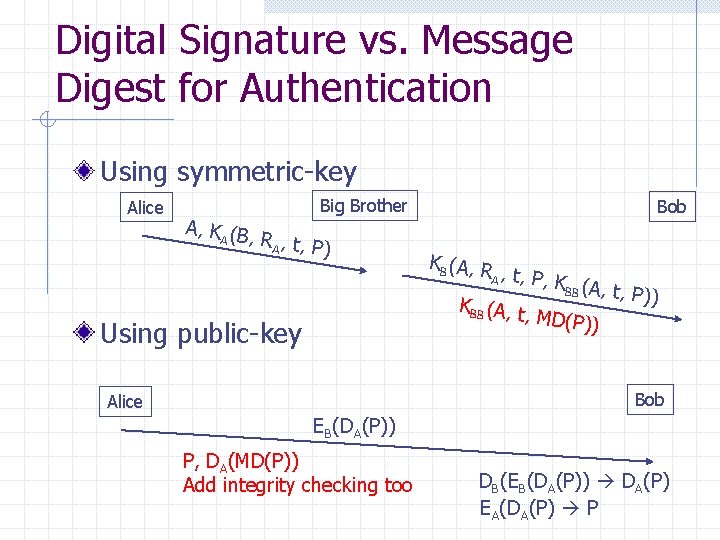 Digital Signature vs. Message Digest for Authentication

Using symmetric-key

Alice

Big Brother

Bob

$A, K_A(B, R_A, t, P)$

$K_B(A, R_A, t, P, K_{BB}(A, t, P))$

$K_{BB}(A, t, MD(P))$

Using public-key

Alice

Bob

$E_B(D_A(P))$

$P, D_A(MD(P))$
Add integrity checking too

$D_B(E_B(D_A(P)) \rightarrow D_A(P)$
$E_A(D_A(P) \rightarrow P$